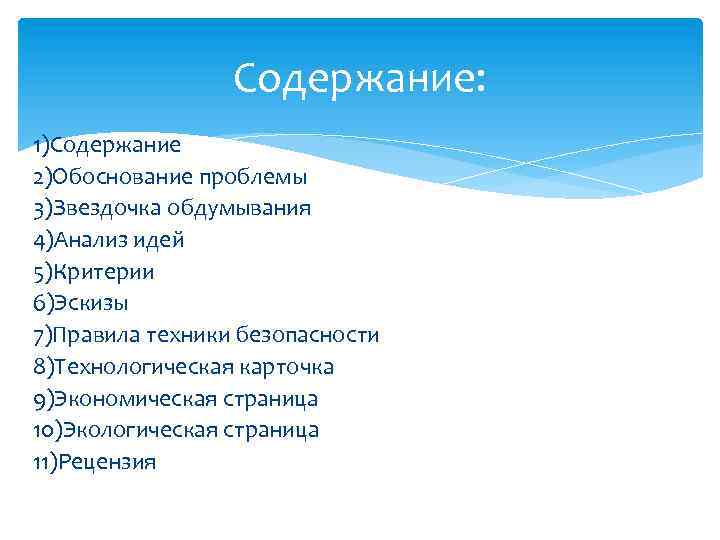 Содержание:

1)Содержание
2)Обоснование проблемы
3)Звездочка обдумывания
4)Анализ идей
5)Критерии
6)Эскизы
7)Правила техники безопасности
8)Технологическая карточка
9)Экономическая страница
10)Экологическая страница
11)Рецензия